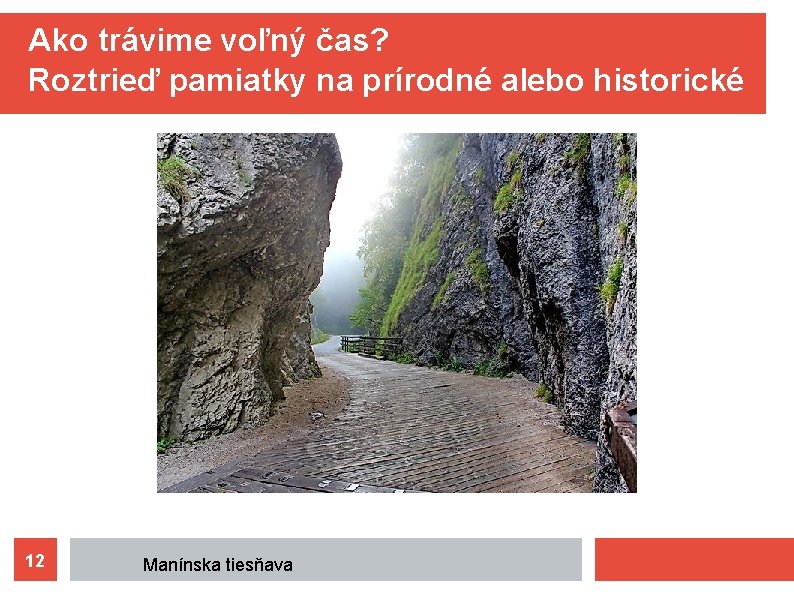 Ako trávime voľný čas?
Roztrieď pamiatky na prírodné alebo historické

12

Manínska tiesňava